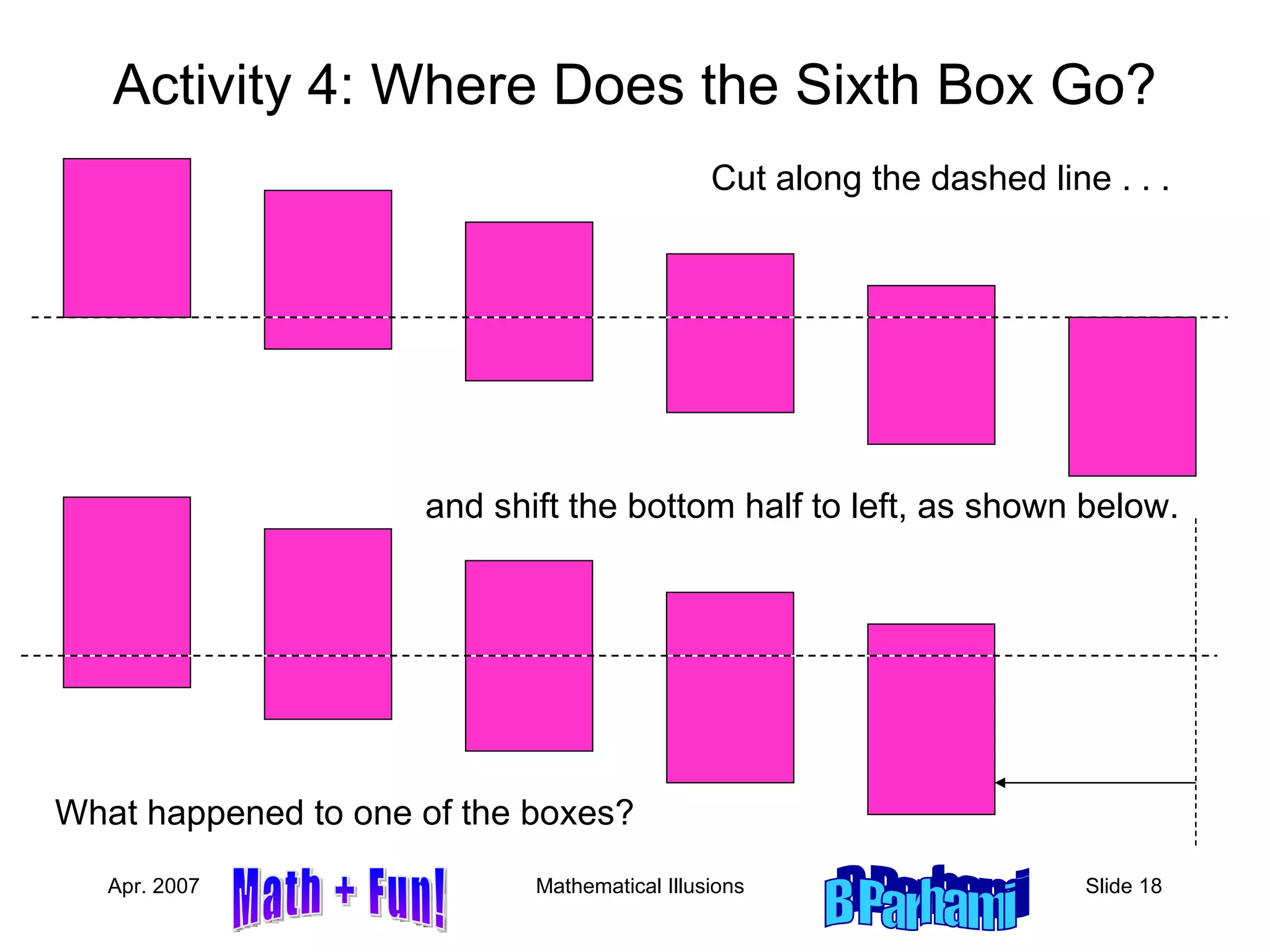 Activity 4: Where Does the Sixth Box Go?

Cut along the dashed line . . .

and shift the bottom half to left, as shown below.

What happened to one of the boxes?

Apr. 2007

Math + Fun!

Mathematical Illusions

B Parhami

Slide 18